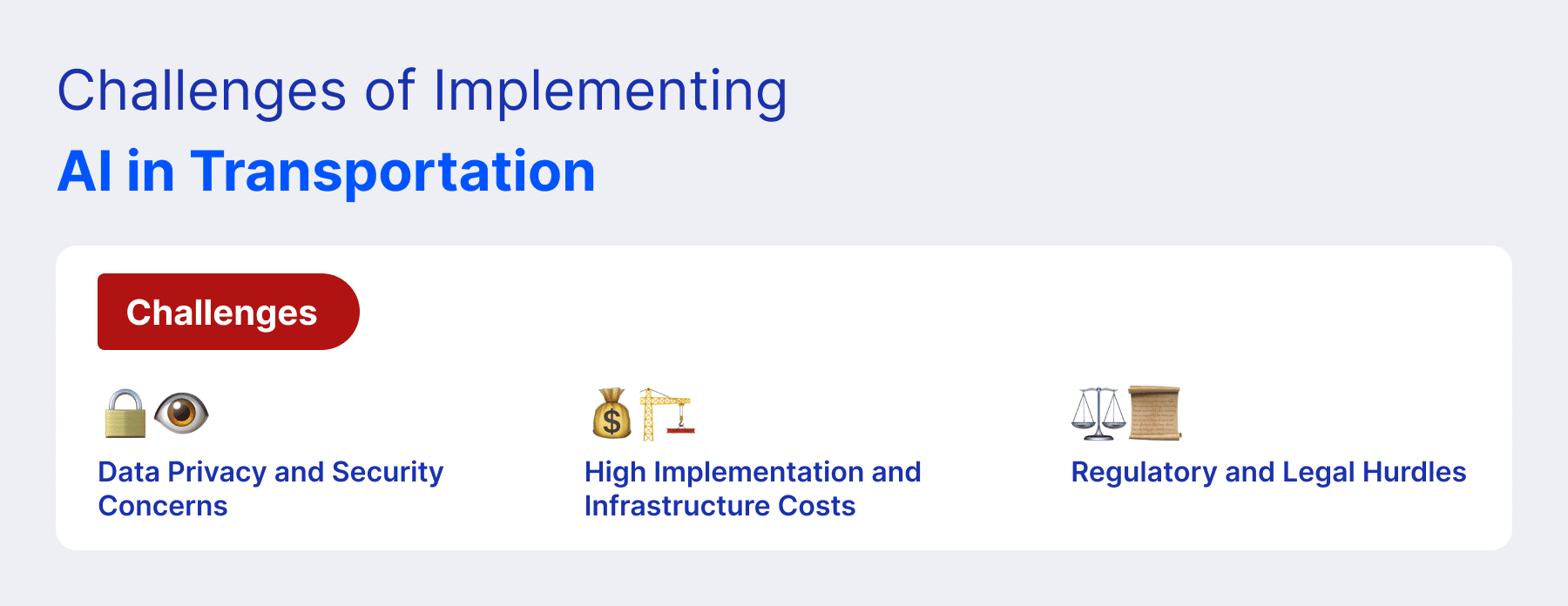 Challenges of Implementing
AI in Transportation

Challenges

Data Privacy and Security Concerns

High Implementation and Infrastructure Costs

Regulatory and Legal Hurdles